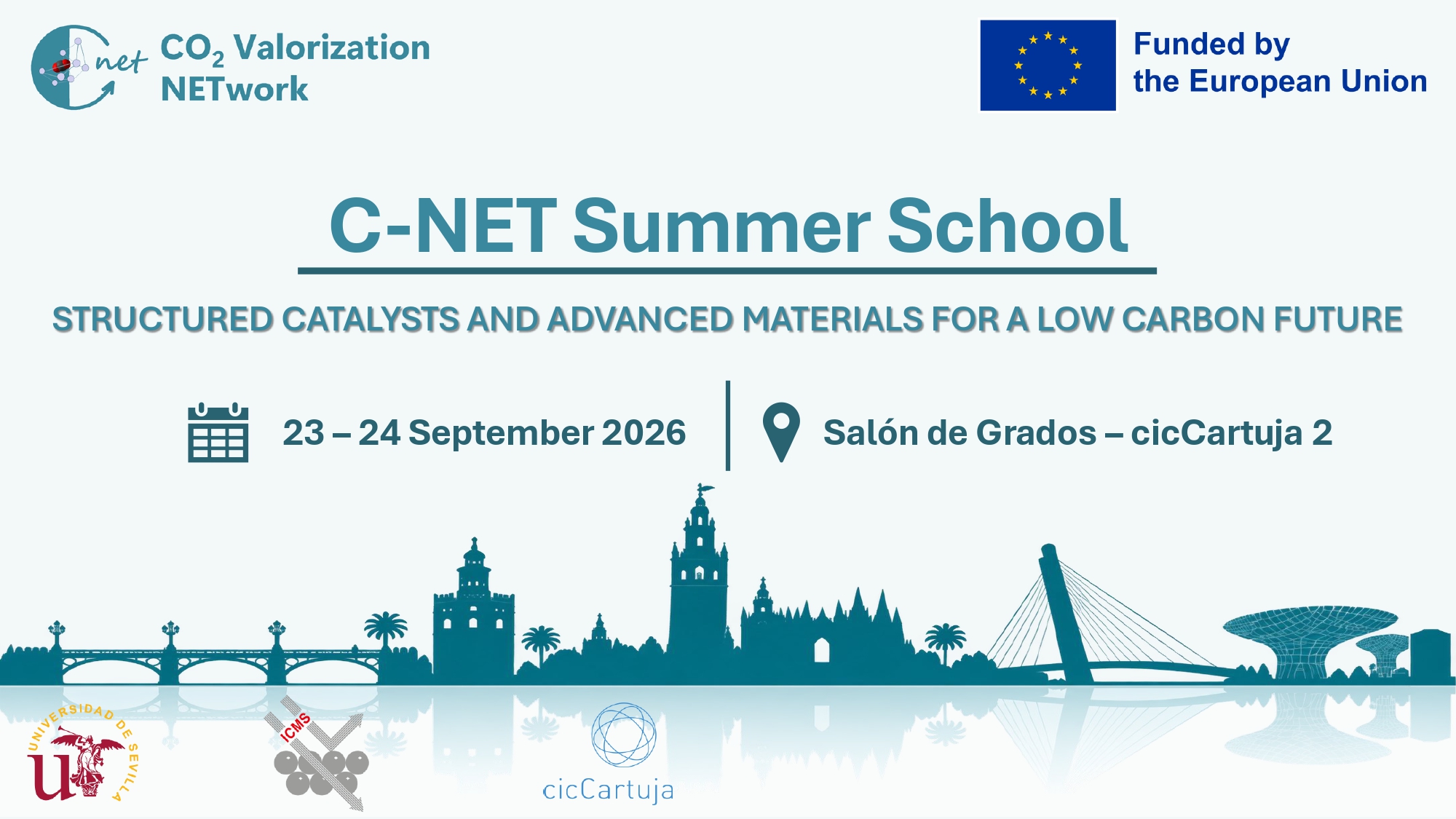 C net $CO_2$ Valorization NETwork

Funded by the European Union

C-NET Summer School

STRUCTURED CATALYSTS AND ADVANCED MATERIALS FOR A LOW CARBON FUTURE

23 – 24 September 2026

Salón de Grados – cicCartuja 2

UNIVERSIDAD DE SEVILLA

ICMS

cicCartuja